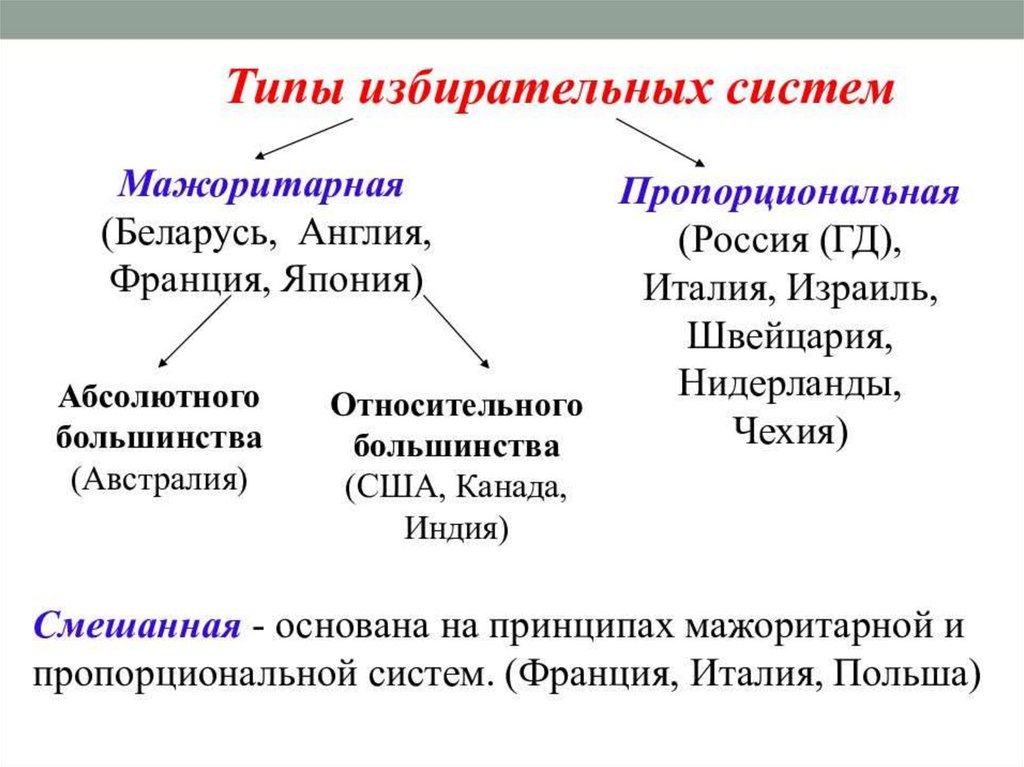 Типы избирательных систем

Мажоритарная
(Беларусь, Англия, Франция, Япония)

Абсолютного большинства
(Австралия)

Относительного большинства
(США, Канада, Индия)

Пропорциональная
(Россия (ГД), Италия, Израиль, Швейцария, Нидерланды, Чехия)

Смешанная - основана на принципах мажоритарной и пропорциональной систем. (Франция, Италия, Польша)